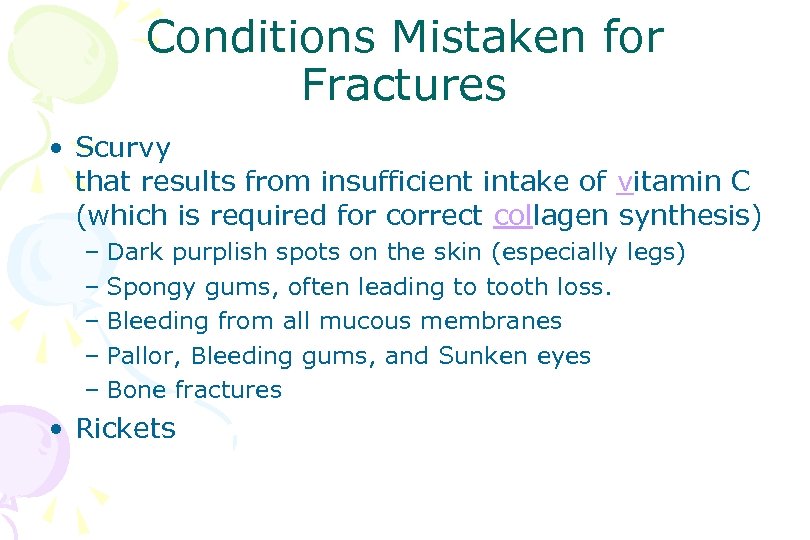 Conditions Mistaken for Fractures

• Scurvy
that results from insufficient intake of vitamin C (which is required for correct collagen synthesis)
– Dark purplish spots on the skin (especially legs)
– Spongy gums, often leading to tooth loss.
– Bleeding from all mucous membranes
– Pallor, Bleeding gums, and Sunken eyes
– Bone fractures

• Rickets